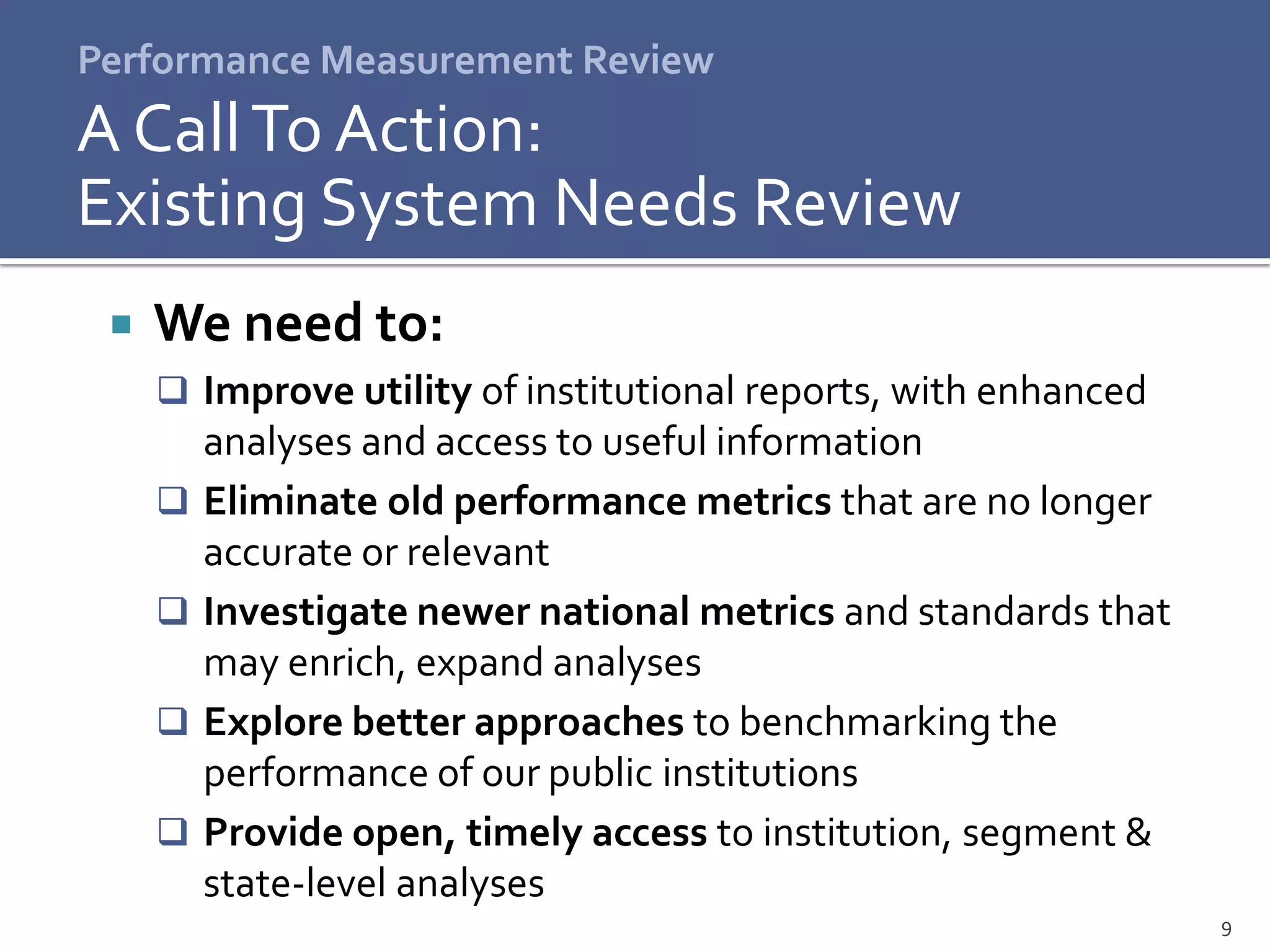 Performance Measurement Review

A Call To Action:
Existing System Needs Review

• We need to:

☐ Improve utility of institutional reports, with enhanced analyses and access to useful information

☐ Eliminate old performance metrics that are no longer accurate or relevant

☐ Investigate newer national metrics and standards that may enrich, expand analyses

☐ Explore better approaches to benchmarking the performance of our public institutions

☐ Provide open, timely access to institution, segment & state-level analyses

9